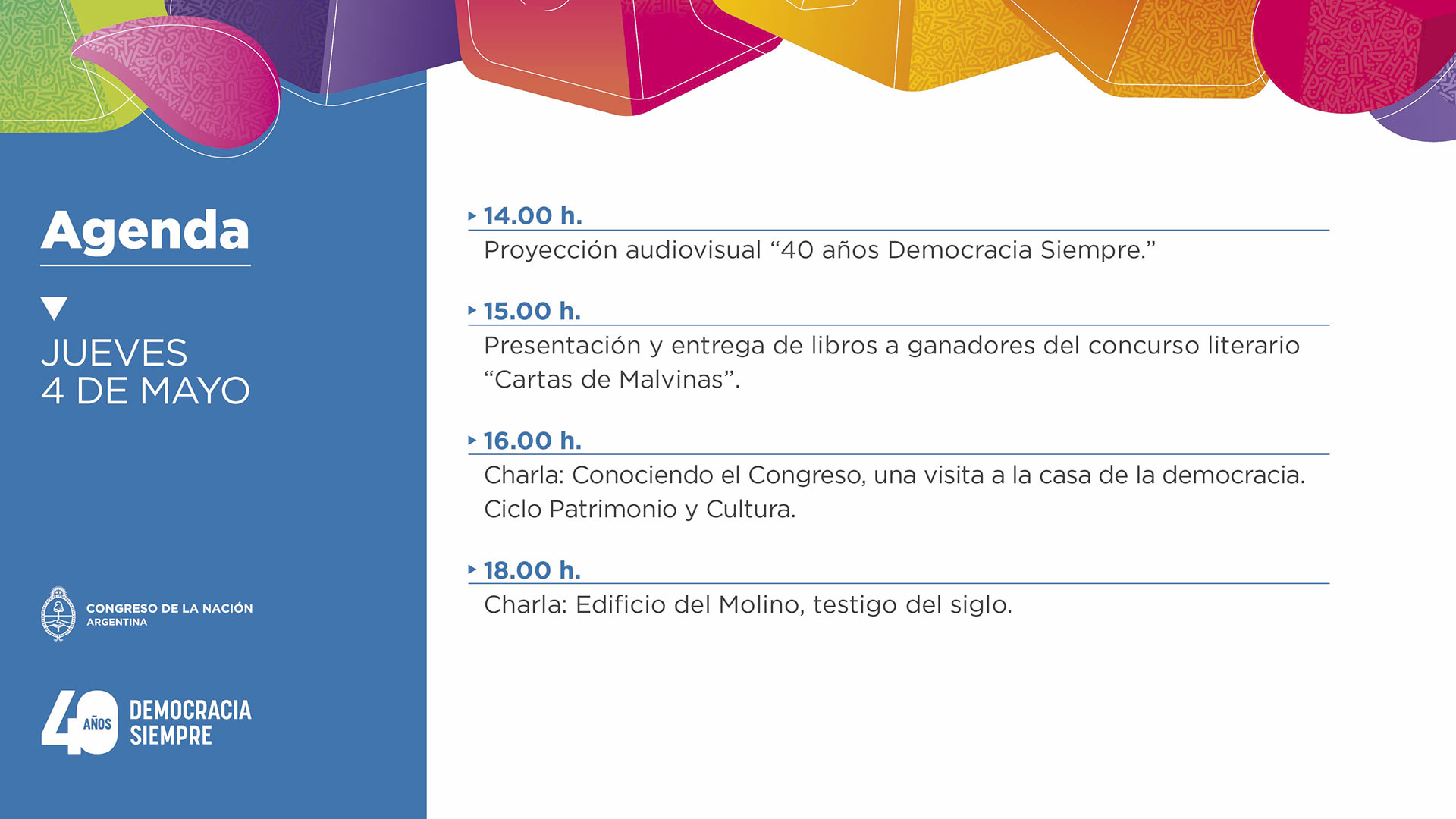 Agenda

JUEVES
4 DE MAYO

CONGRESO DE LA NACIÓN
ARGENTINA

40 AÑOS DEMOCRACIA SIEMPRE

14.00 h.
Proyección audiovisual “40 años Democracia Siempre.”

15.00 h.
Presentación y entrega de libros a ganadores del concurso literario “Cartas de Malvinas”.

16.00 h.
Charla: Conociendo el Congreso, una visita a la casa de la democracia. Ciclo Patrimonio y Cultura.

18.00 h.
Charla: Edificio del Molino, testigo del siglo.